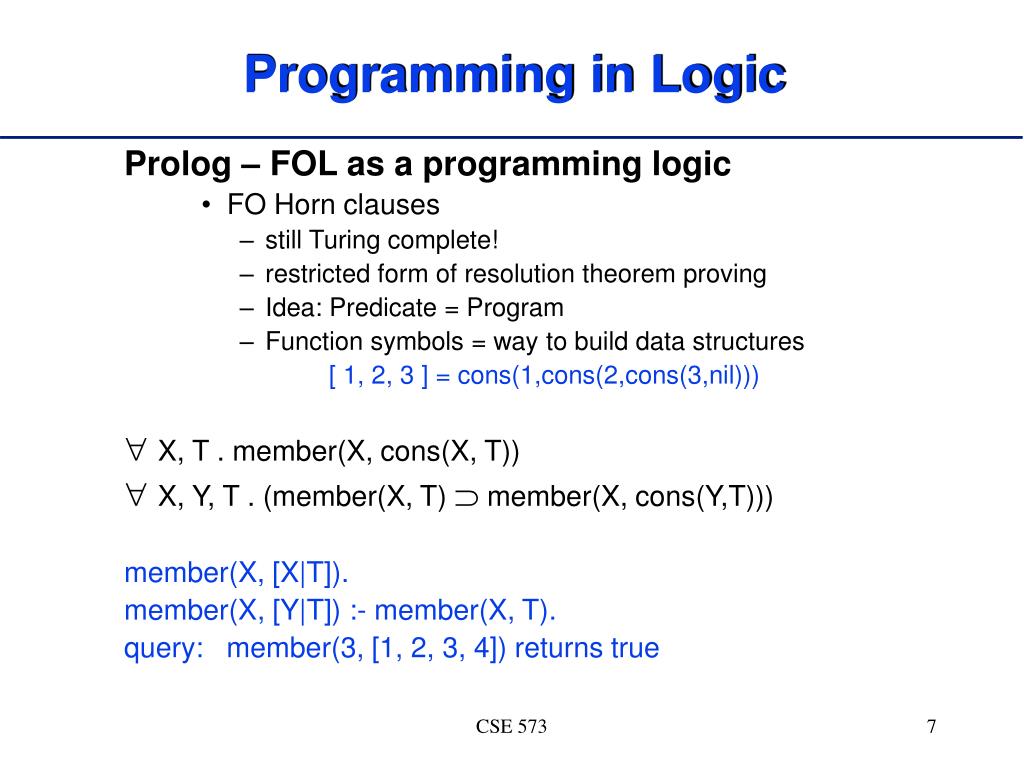 Programming in Logic

Prolog – FOL as a programming logic

• FO Horn clauses
– still Turing complete!
– restricted form of resolution theorem proving
– Idea: Predicate = Program
– Function symbols = way to build data structures
[ 1, 2, 3 ] = cons(1,cons(2,cons(3,nil)))

$\forall$ X, T . member(X, cons(X, T))

$\forall$ X, Y, T . (member(X, T) $\supset$ member(X, cons(Y,T)))

member(X, [X|T]).
member(X, [Y|T]) :- member(X, T).
query: member(3, [1, 2, 3, 4]) returns true

CSE 573

7